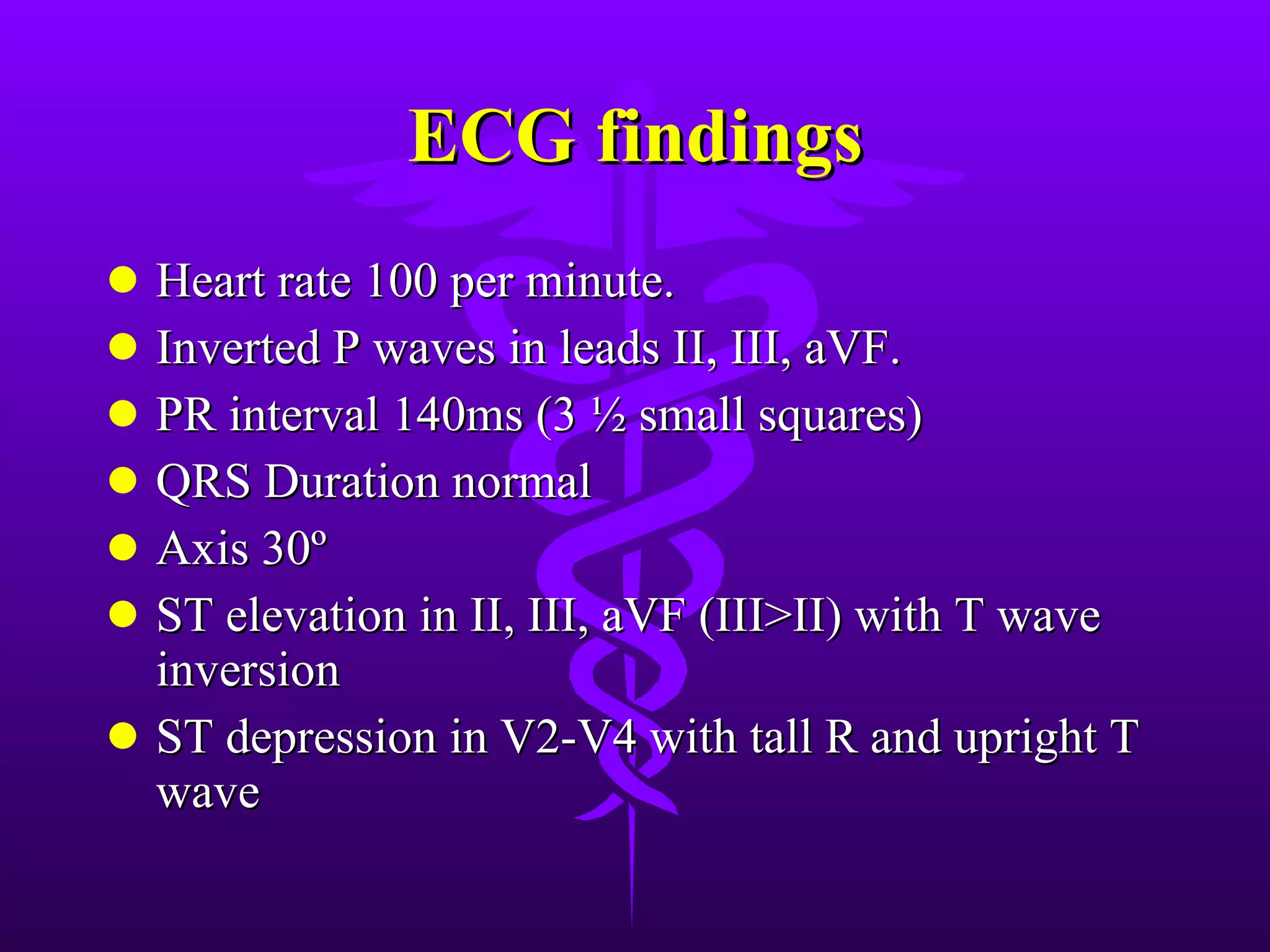 ECG findings

- Heart rate 100 per minute.
- Inverted P waves in leads II, III, aVF.
- PR interval 140ms (3 ½ small squares)
- QRS Duration normal
- Axis 30º
- ST elevation in II, III, aVF (III>II) with T wave inversion
- ST depression in V2-V4 with tall R and upright T wave